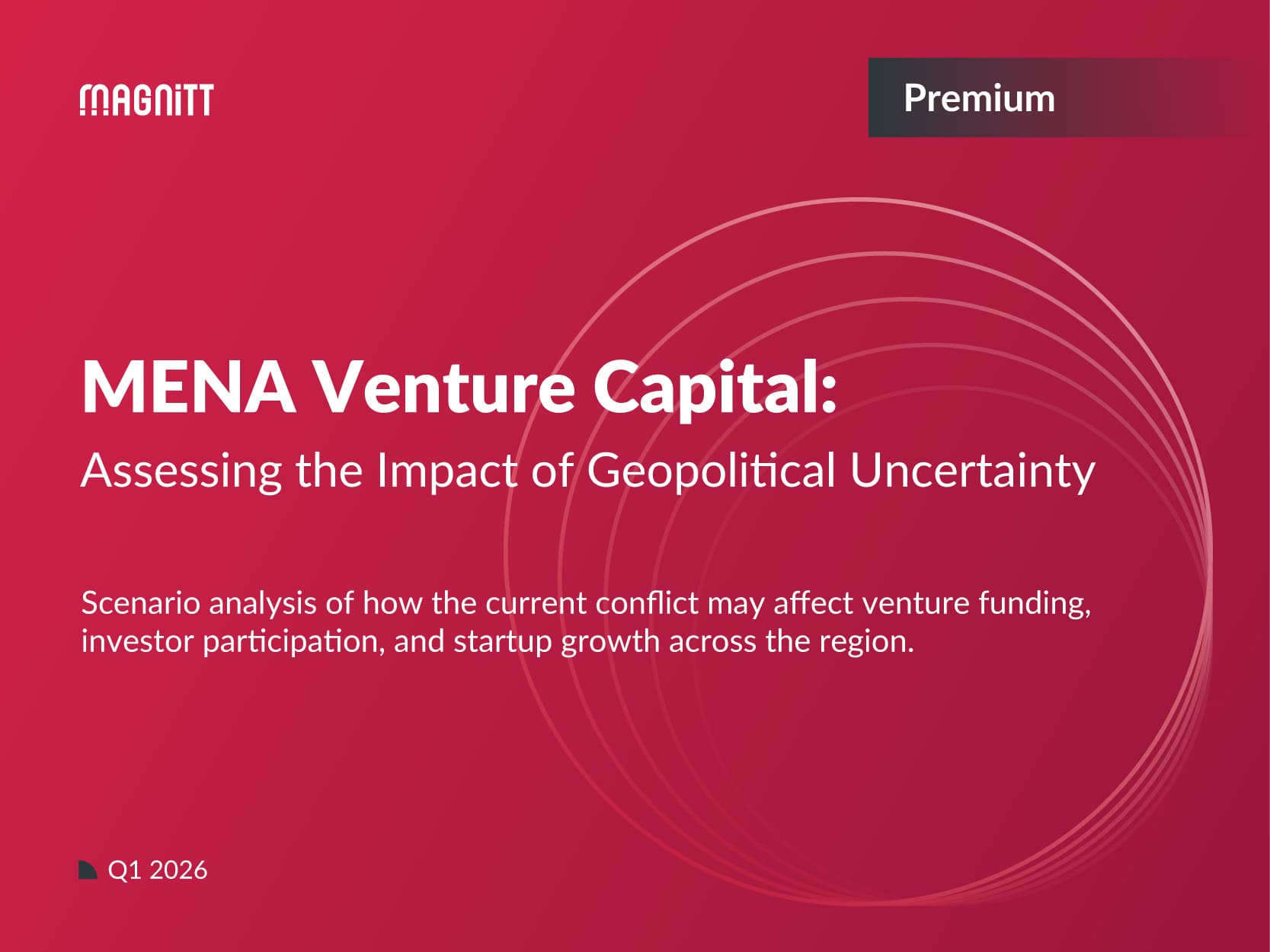 MAGNiTT

Premium

MENA Venture Capital:
Assessing the Impact of Geopolitical Uncertainty

Scenario analysis of how the current conflict may affect venture funding, investor participation, and startup growth across the region.

Q1 2026